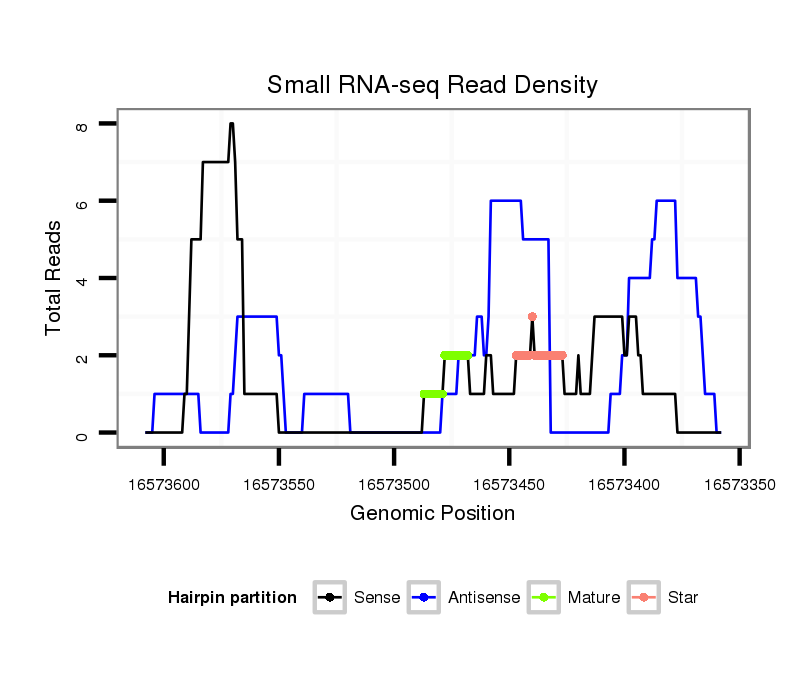 Small RNA-seq Read Density

Total Reads

8
6
4
2
0

16573600
16573550
16573500
16573450
16573400
16573350

Genomic Position

Hairpin partition
Sense
Antisense
Mature
Star